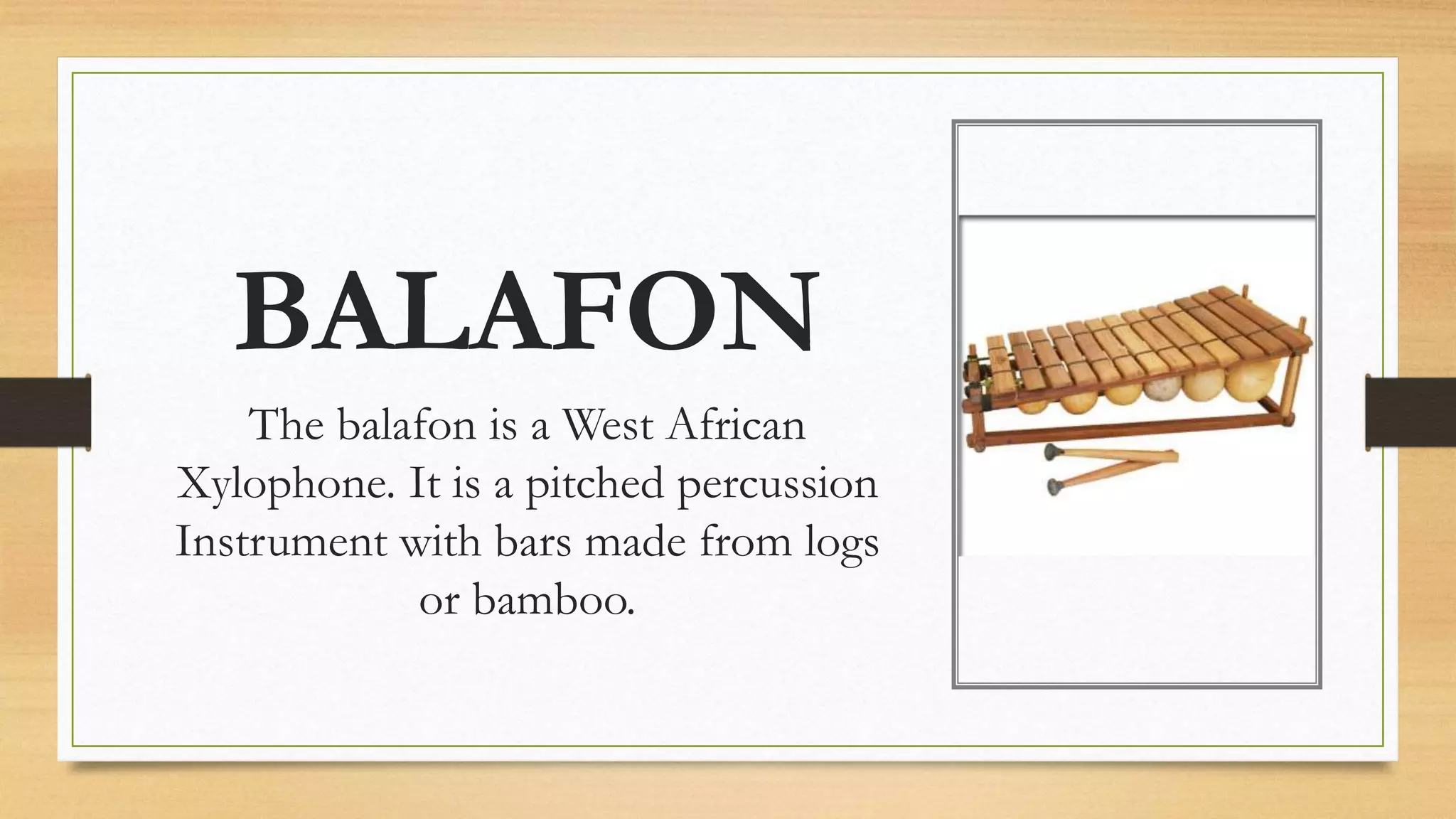 BALAFON

The balafon is a West African Xylophone. It is a pitched percussion Instrument with bars made from logs or bamboo.